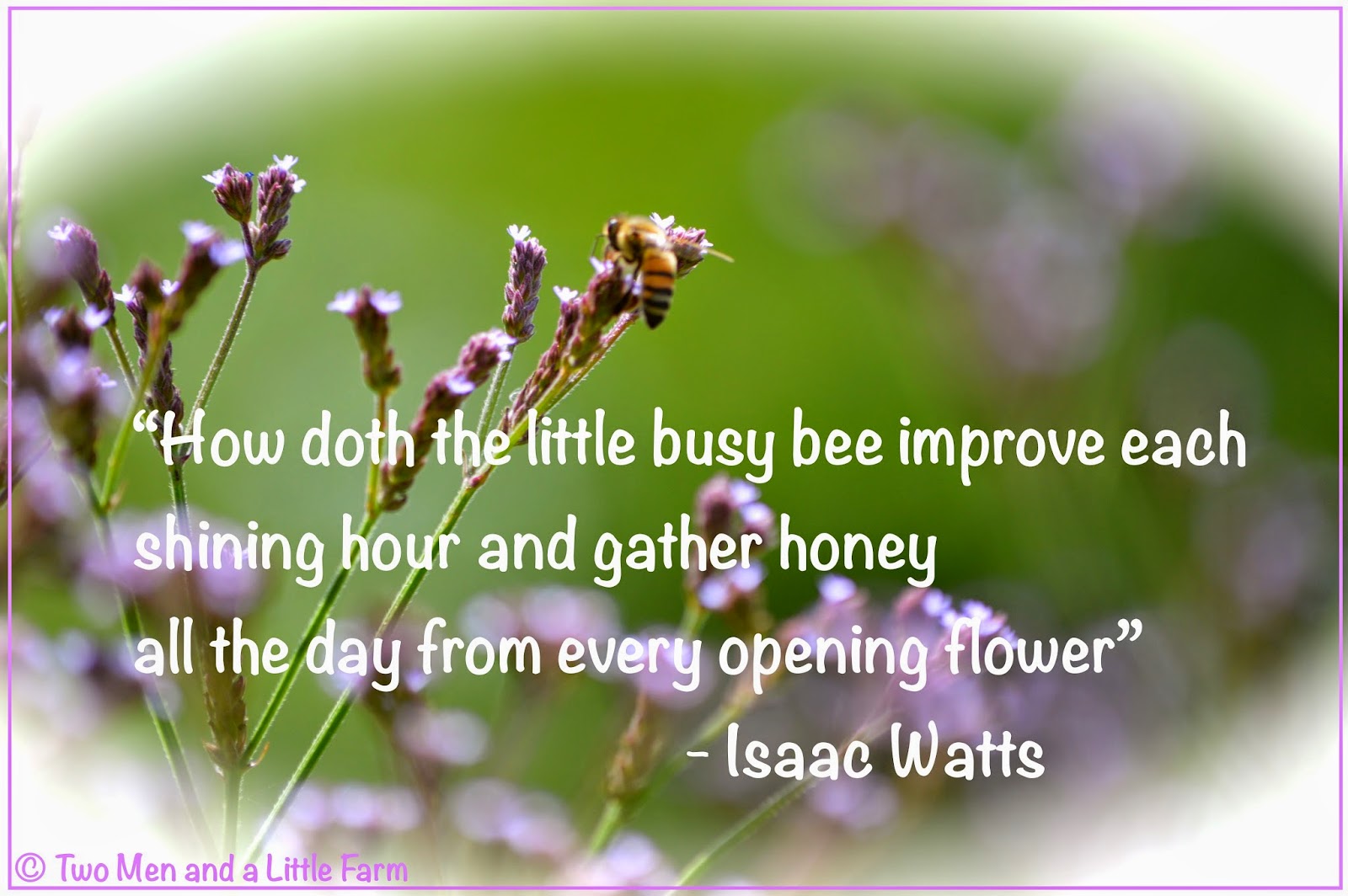 “How doth the little busy bee improve each shining hour and gather honey all the day from every opening flower”

- Isaac Watts

© Two Men and a Little Farm